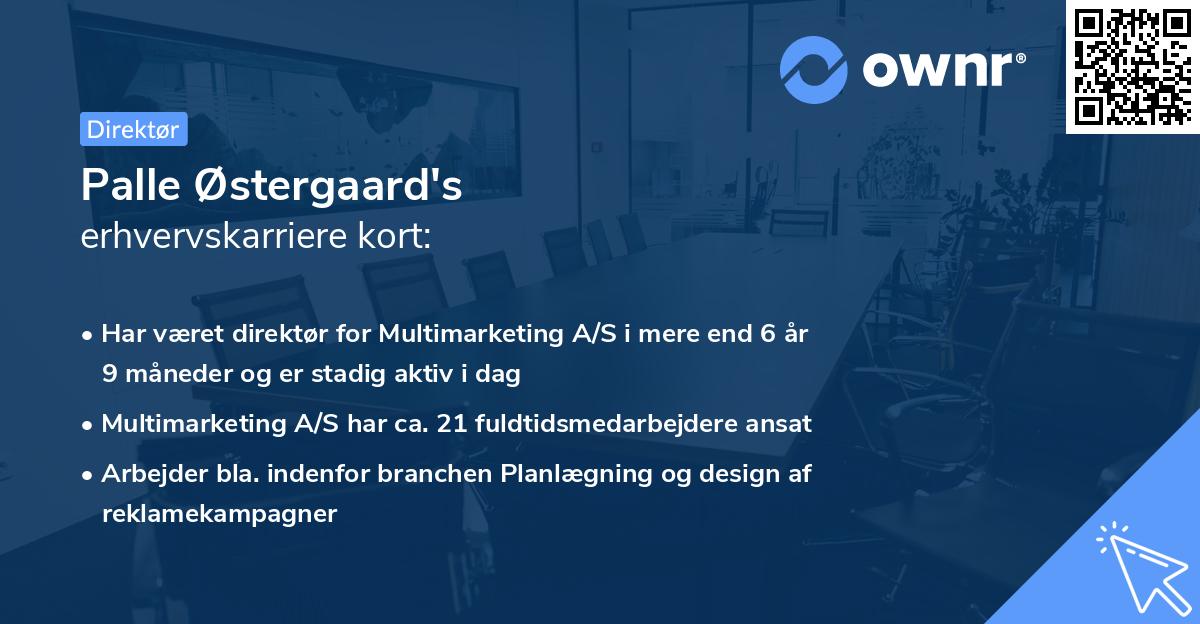 ownr®

Direktør

Palle Østergaard's
erhvervskarriere kort:

• Har været direktør for Multimarketing A/S i mere end 6 år 9 måneder og er stadig aktiv i dag

• Multimarketing A/S har ca. 21 fuldtidsmedarbejdere ansat

• Arbejder bla. indenfor branchen Planlægning og design af reklamekampagner